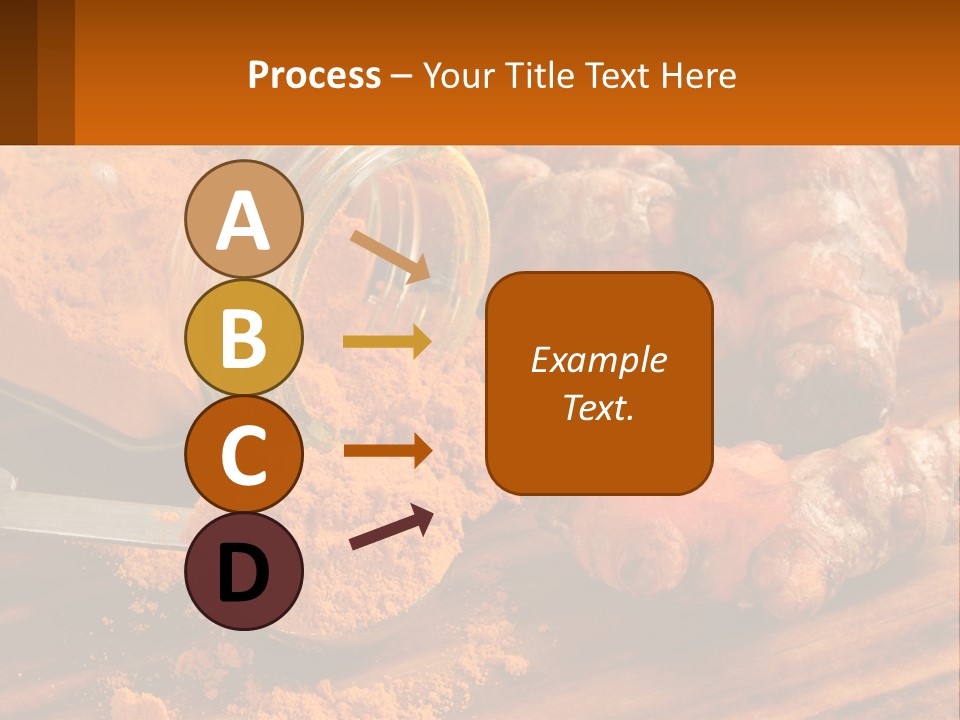 Process – Your Title Text Here

A

B

C

D

Example Text.